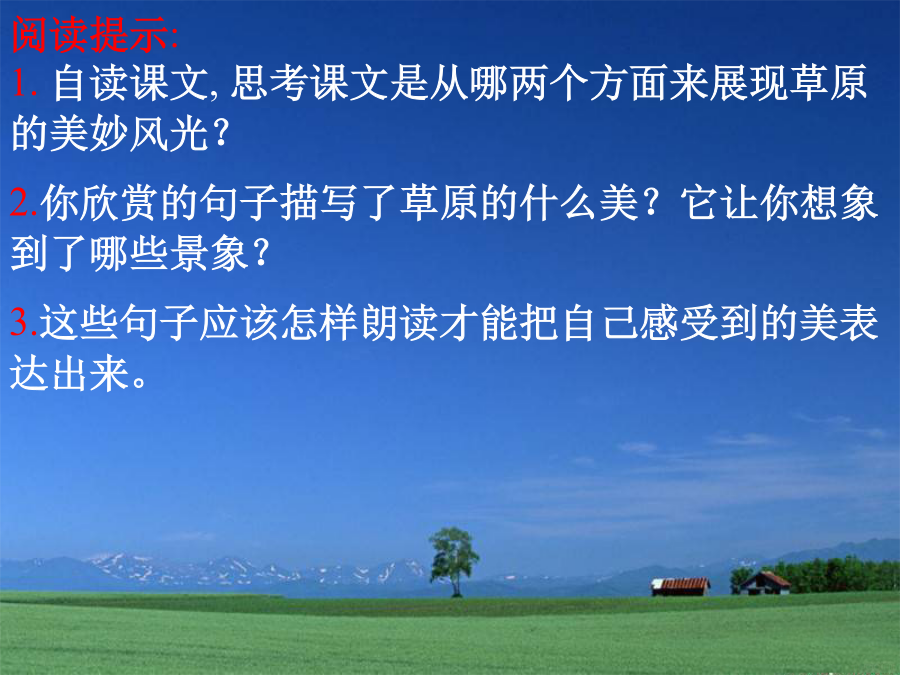 阅读提示:

1. 自读课文, 思考课文是从哪两个方面来展现草原的美妙风光？

2.你欣赏的句子描写了草原的什么美？它让你想象到了哪些景象？

3.这些句子应该怎样朗读才能把自己感受到的美表达出来。